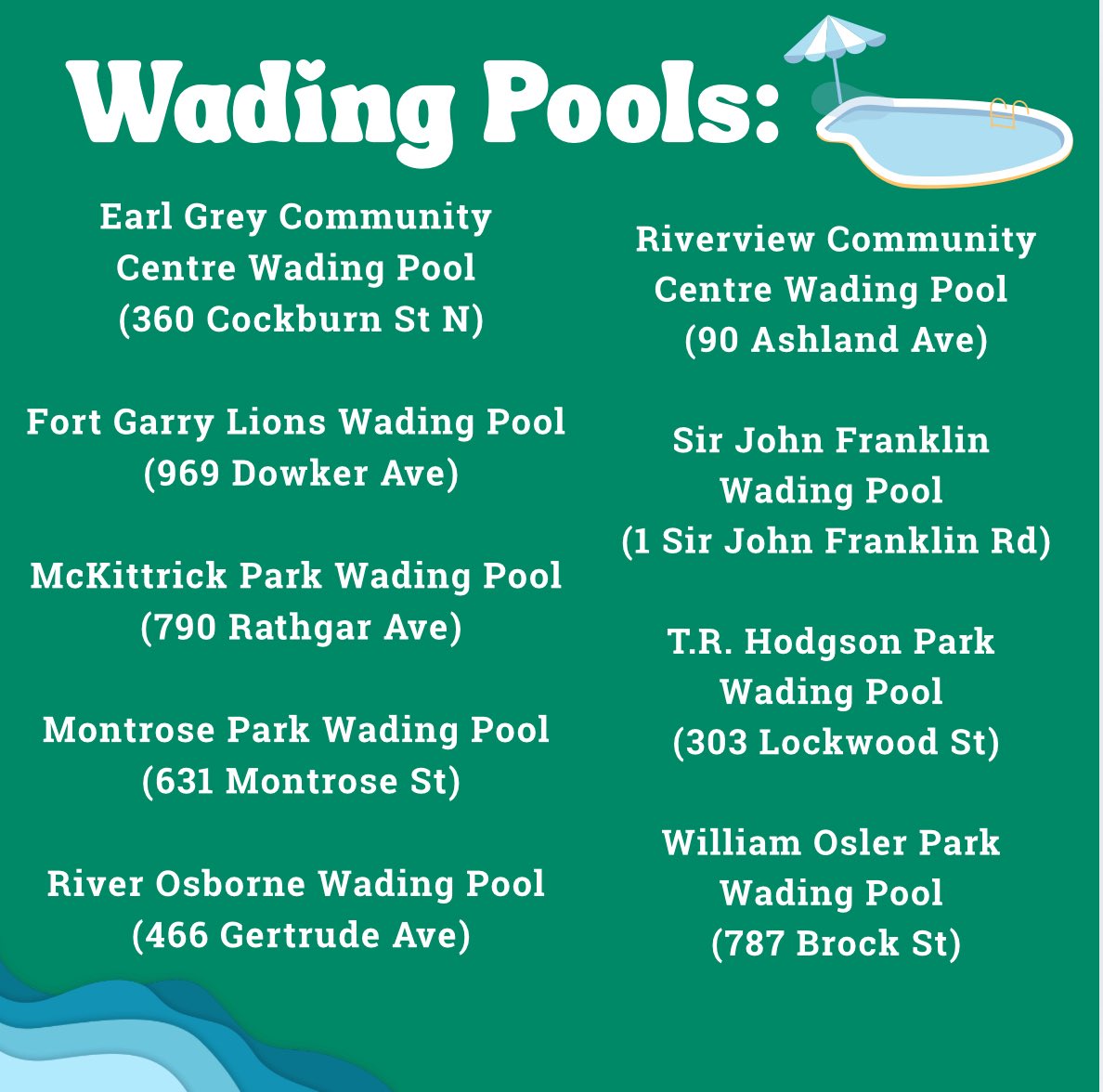 Wading Pools:

Earl Grey Community Centre Wading Pool (360 Cockburn St N)

Fort Garry Lions Wading Pool (969 Dowker Ave)

McKittrick Park Wading Pool (790 Rathgar Ave)

Montrose Park Wading Pool (631 Montrose St)

River Osborne Wading Pool (466 Gertrude Ave)

Riverview Community Centre Wading Pool (90 Ashland Ave)

Sir John Franklin Wading Pool (1 Sir John Franklin Rd)

T.R. Hodgson Park Wading Pool (303 Lockwood St)

William Osler Park Wading Pool (787 Brock St)